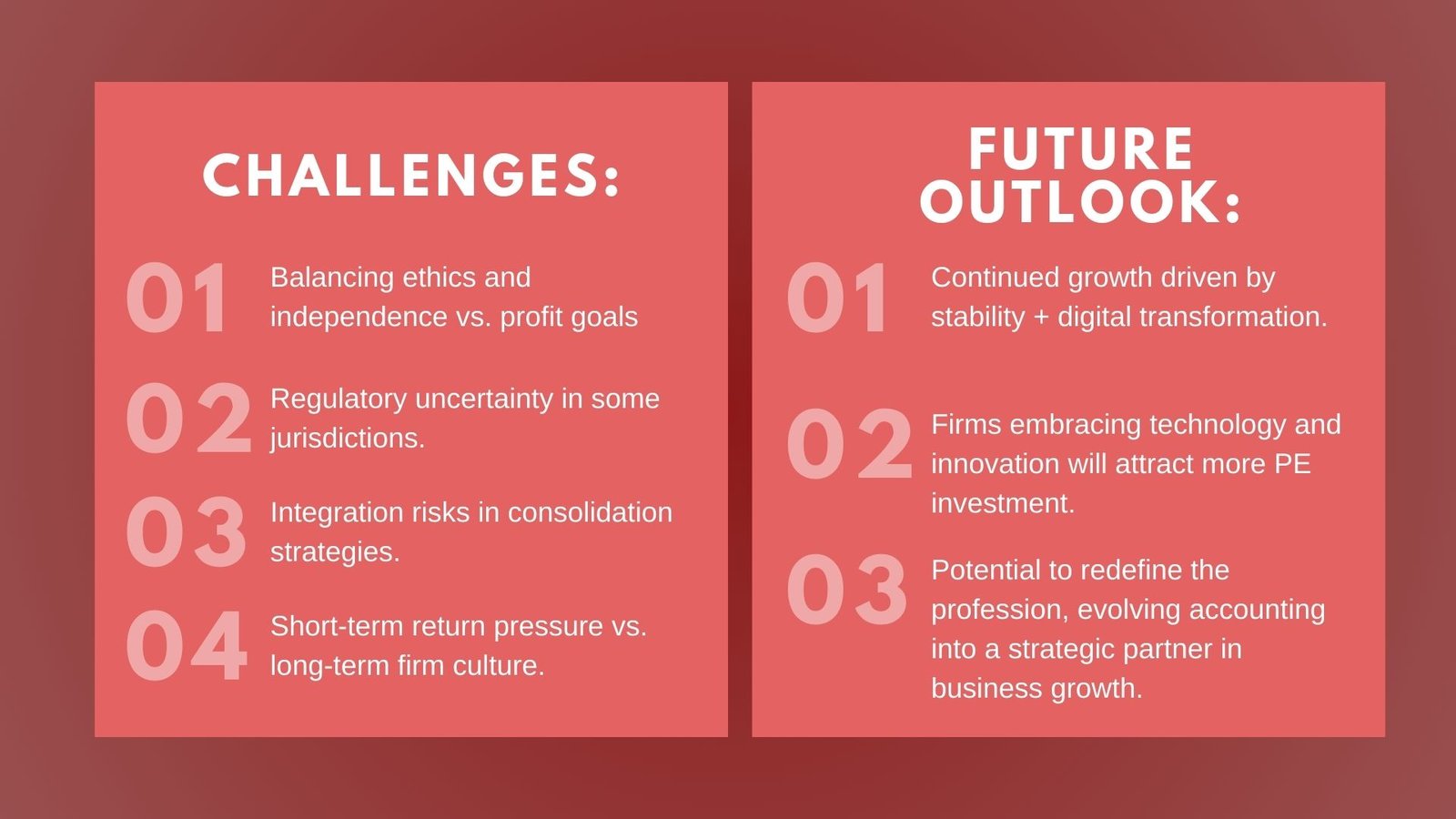 CHALLENGES:

01 Balancing ethics and independence vs. profit goals

02 Regulatory uncertainty in some jurisdictions.

03 Integration risks in consolidation strategies.

04 Short-term return pressure vs. long-term firm culture.

FUTURE OUTLOOK:

01 Continued growth driven by stability + digital transformation.

02 Firms embracing technology and innovation will attract more PE investment.

03 Potential to redefine the profession, evolving accounting into a strategic partner in business growth.